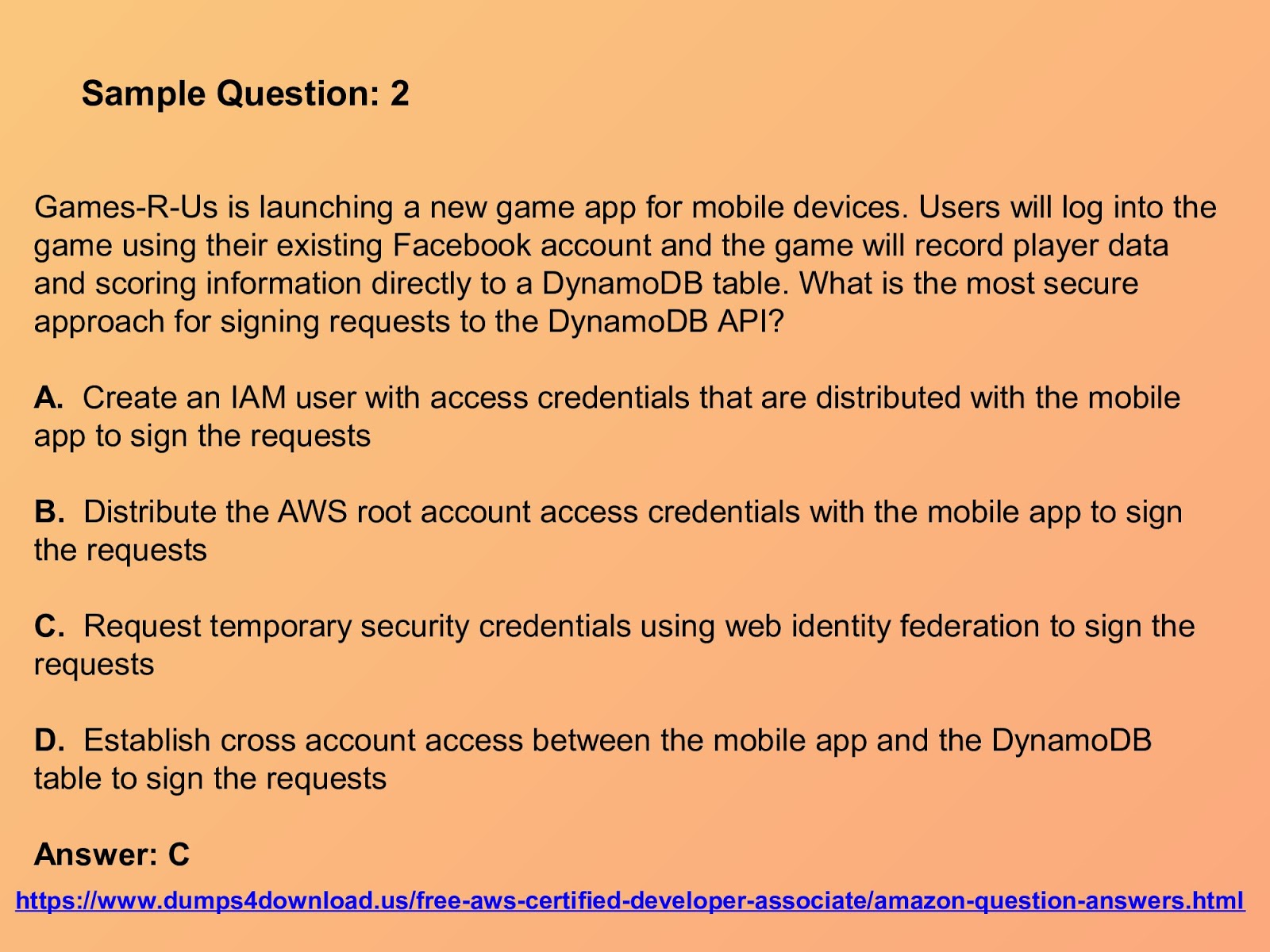 Sample Question: 2

Games-R-Us is launching a new game app for mobile devices. Users will log into the game using their existing Facebook account and the game will record player data and scoring information directly to a DynamoDB table. What is the most secure approach for signing requests to the DynamoDB API?

A. Create an IAM user with access credentials that are distributed with the mobile app to sign the requests

B. Distribute the AWS root account access credentials with the mobile app to sign the requests

C. Request temporary security credentials using web identity federation to sign the requests

D. Establish cross account access between the mobile app and the DynamoDB table to sign the requests

Answer: C

https://www.dumps4download.us/free-aws-certified-developer-associate/amazon-question-answers.html